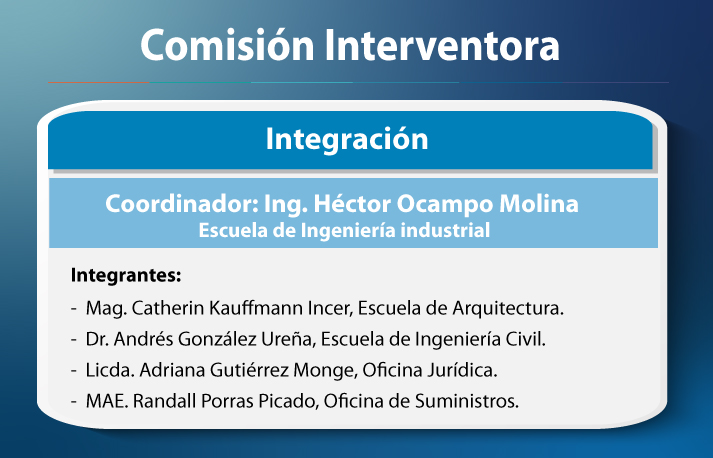 Comisión Interventora

Integración

Coordinador: Ing. Héctor Ocampo Molina
Escuela de Ingeniería industrial

Integrantes:

- Mag. Catherin Kauffmann Incer, Escuela de Arquitectura.
- Dr. Andrés González Ureña, Escuela de Ingeniería Civil.
- Licda. Adriana Gutiérrez Monge, Oficina Jurídica.
- MAE. Randall Porras Picado, Oficina de Suministros.